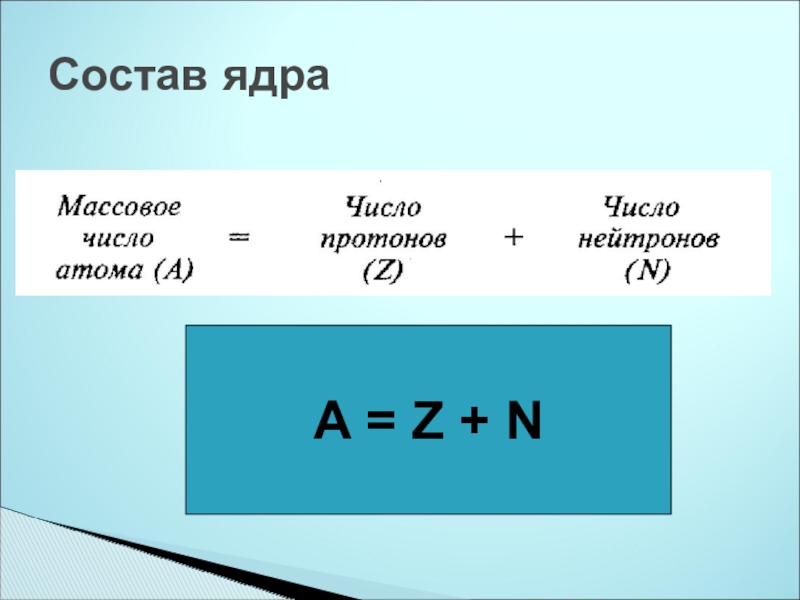 Состав ядра

Массовое число атома (A) = Число протонов (Z) + Число нейтронов (N)

$A = Z + N$